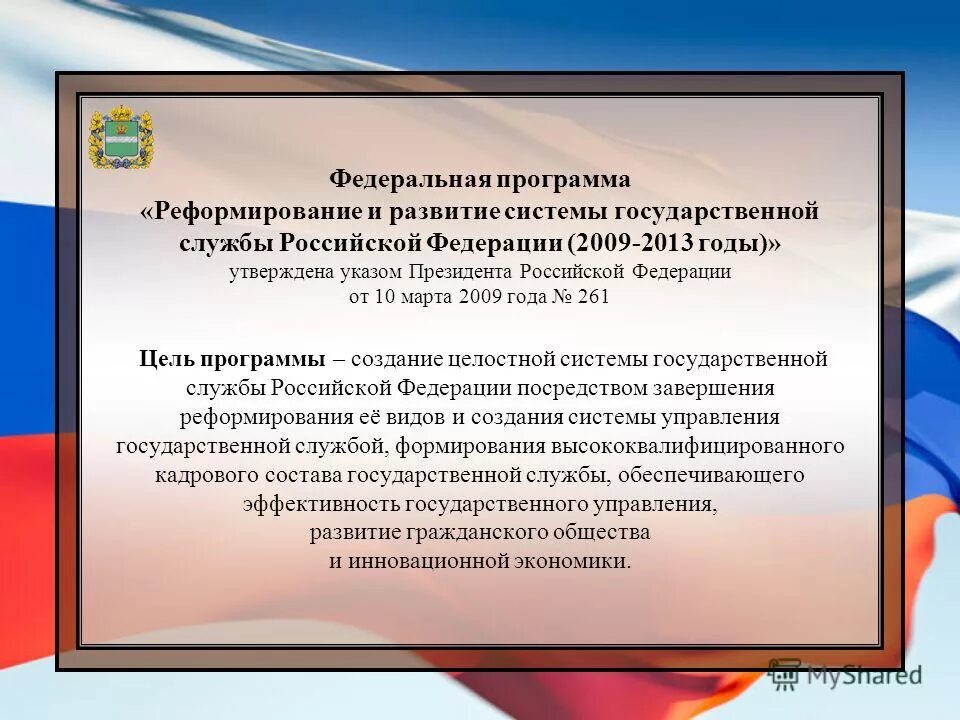 Федеральная программа
«Реформирование и развитие системы государственной службы Российской Федерации (2009-2013 годы)»
утверждена указом Президента Российской Федерации
от 10 марта 2009 года № 261

Цель программы – создание целостной системы государственной службы Российской Федерации посредством завершения реформирования её видов и создания системы управления государственной службой, формирования высококвалифицированного кадрового состава государственной службы, обеспечивающего эффективность государственного управления, развитие гражданского общества и инновационной экономики.

MyShared